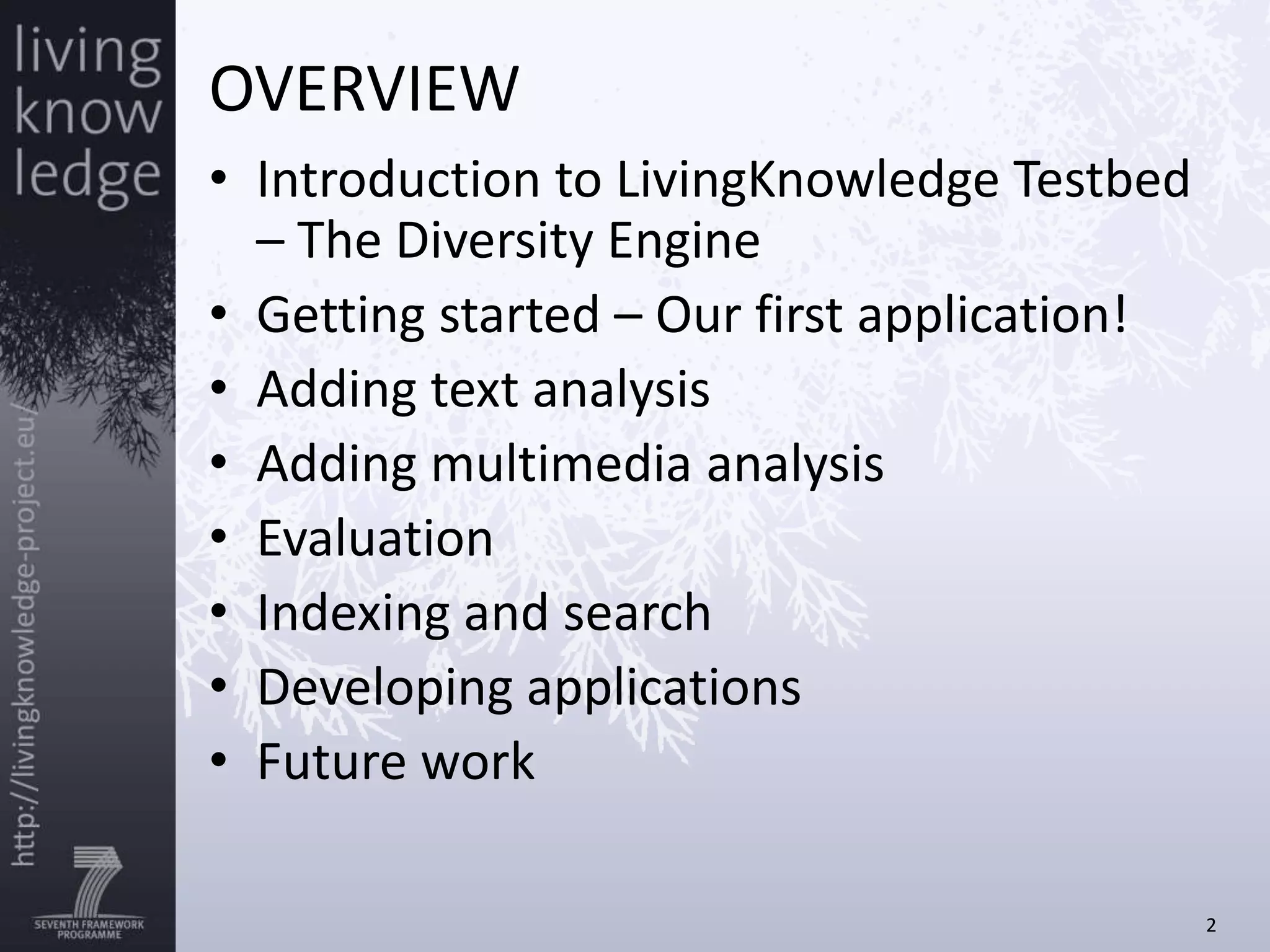 living
know
ledge

http://livingknowledge-project.eu/

SEVENTH FRAMEWORK PROGRAMME

OVERVIEW

• Introduction to LivingKnowledge Testbed – The Diversity Engine
• Getting started – Our first application!
• Adding text analysis
• Adding multimedia analysis
• Evaluation
• Indexing and search
• Developing applications
• Future work

2